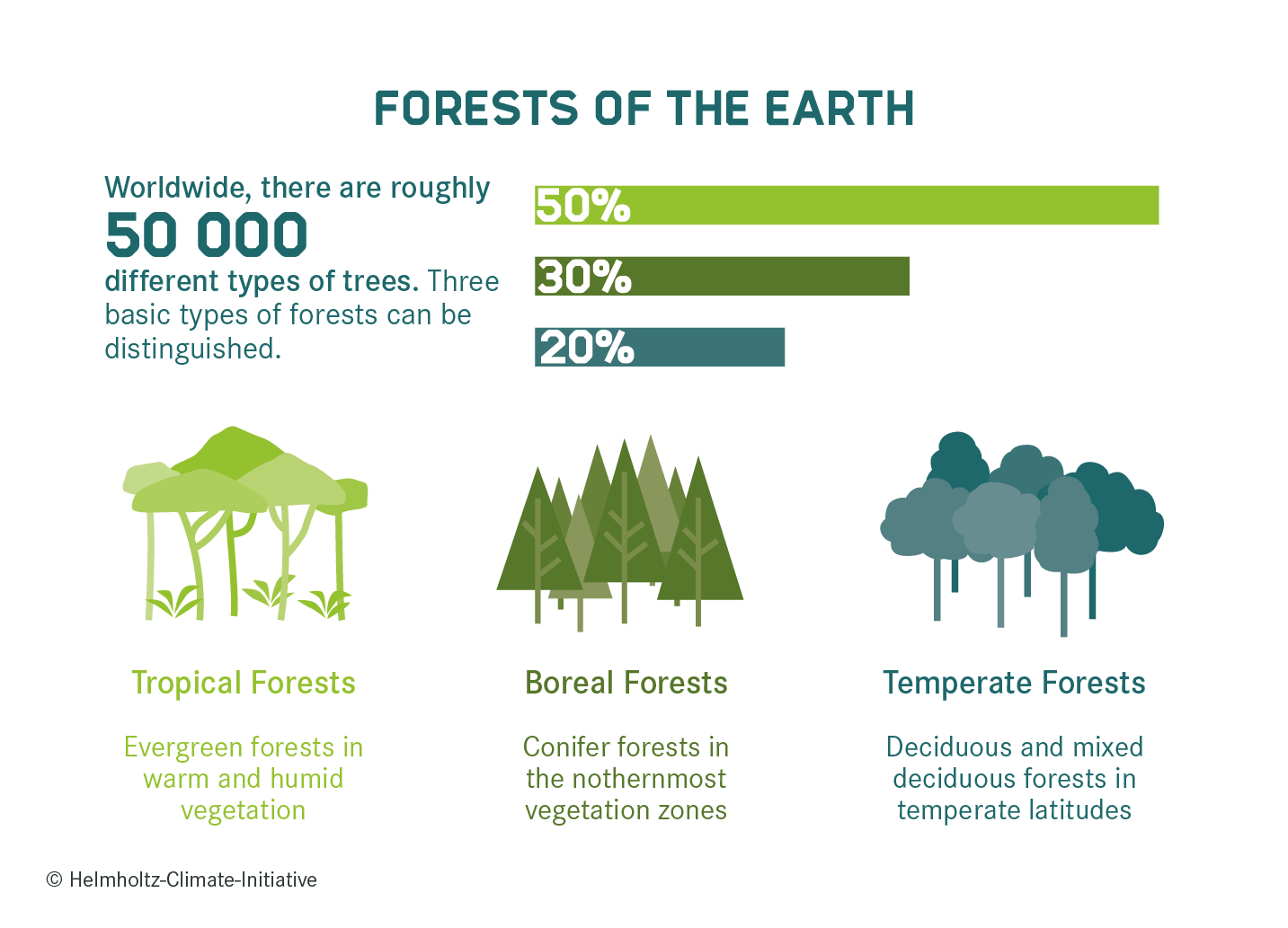 FORESTS OF THE EARTH

Worldwide, there are roughly 50 000 different types of trees. Three basic types of forests can be distinguished.

50%

30%

20%

Tropical Forests

Evergreen forests in warm and humid vegetation

Boreal Forests

Conifer forests in the nothernmost vegetation zones

Temperate Forests

Deciduous and mixed deciduous forests in temperate latitudes

© Helmholtz-Climate-Initiative